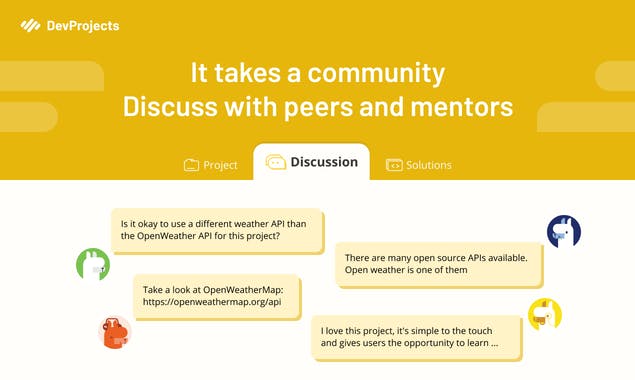 DevProjects

It takes a community
Discuss with peers and mentors

Project

Discussion

Solutions

Is it okay to use a different weather API than the OpenWeather API for this project?

There are many open source APIs available. Open weather is one of them

Take a look at OpenWeatherMap: https://openweathermap.org/api

I love this project, it's simple to the touch and gives users the opportunity to learn ...